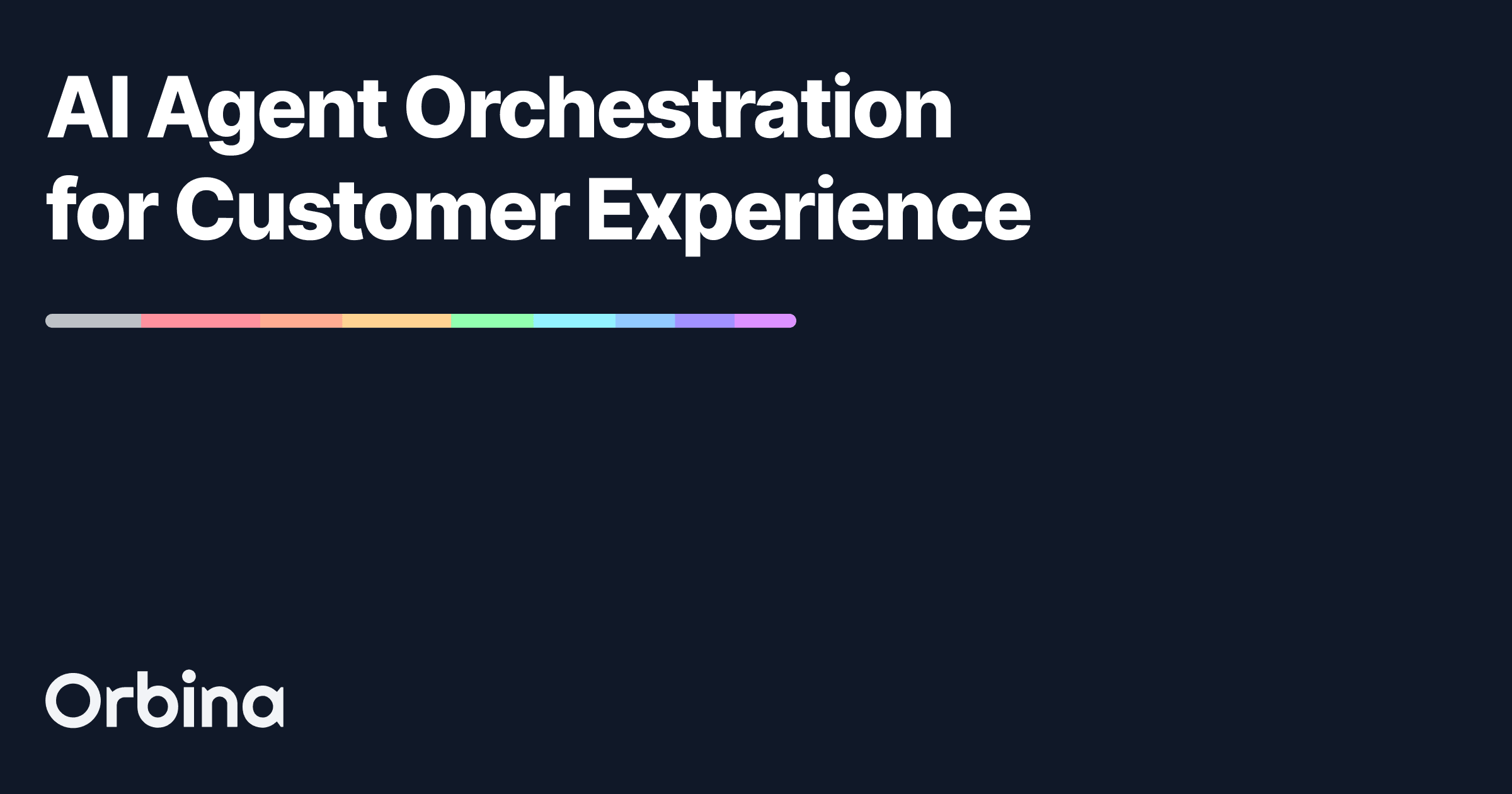 AI Agent Orchestration for Customer Experience

Orbina